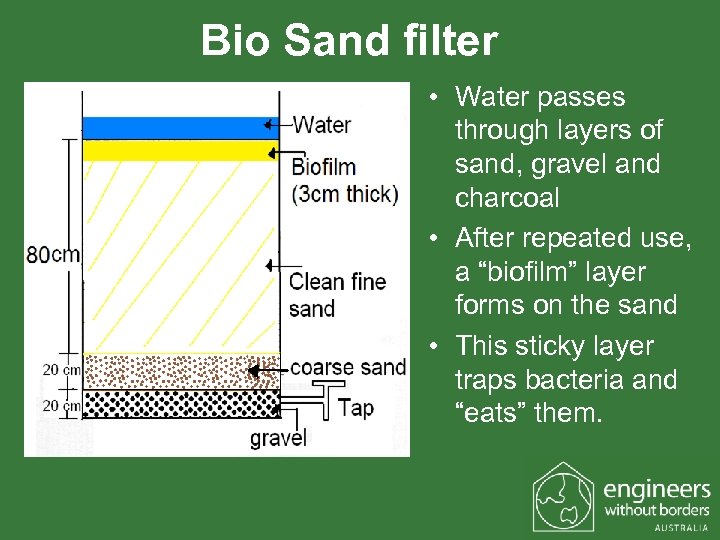 Bio Sand filter

Water

Biofilm (3cm thick)

80cm

Clean fine sand

20 cm

coarse sand

20 cm

Tap

gravel

• Water passes through layers of sand, gravel and charcoal

• After repeated use, a “biofilm” layer forms on the sand

• This sticky layer traps bacteria and “eats” them.

engineers without borders AUSTRALIA